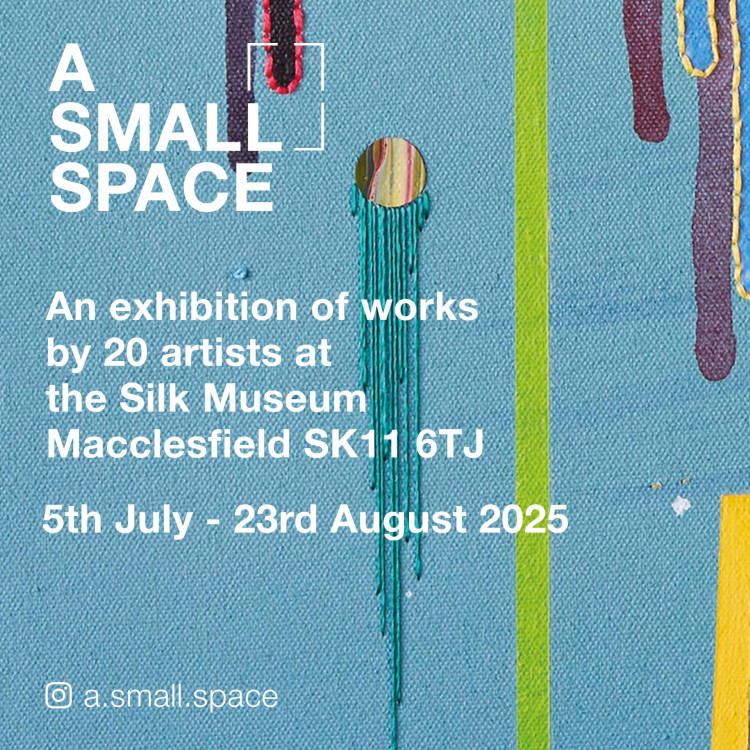 A SMALL SPACE

An exhibition of works by 20 artists at the Silk Museum Macclesfield SK11 6TJ

5th July - 23rd August 2025

a.small.space